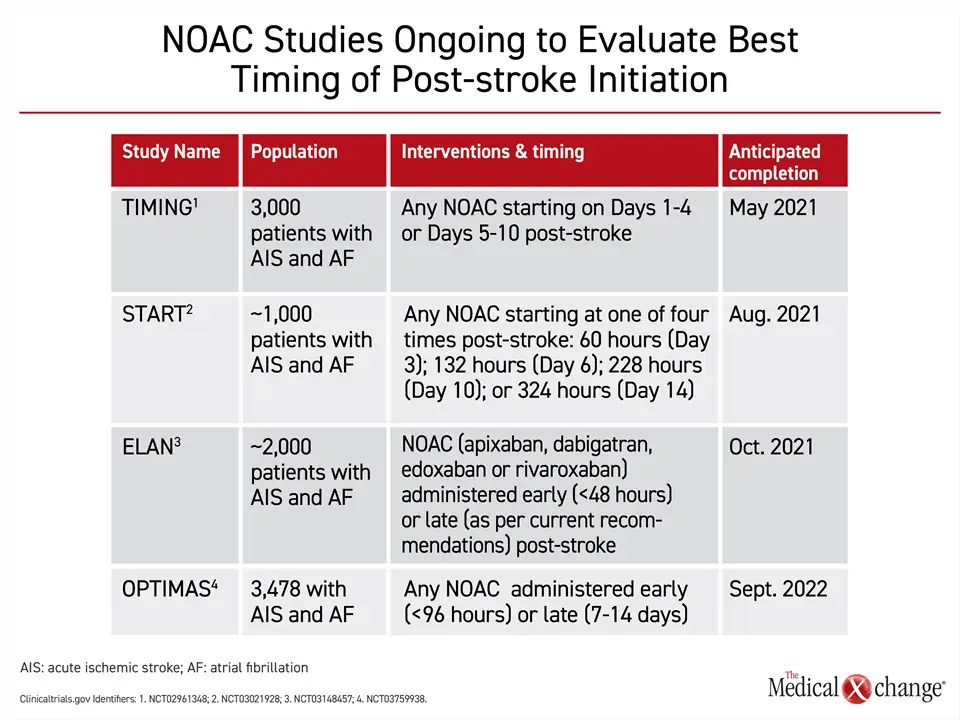 NOAC Studies Ongoing to Evaluate Best Timing of Post-stroke Initiation

| Study Name | Population | Interventions & timing | Anticipated completion |
|---|---|---|---|
| TIMING$^1$ | 3,000 patients with AIS and AF | Any NOAC starting on Days 1-4 or Days 5-10 post-stroke | May 2021 |
| START$^2$ | ~1,000 patients with AIS and AF | Any NOAC starting at one of four times post-stroke: 60 hours (Day 3); 132 hours (Day 6); 228 hours (Day 10); or 324 hours (Day 14) | Aug. 2021 |
| ELAN$^3$ | ~2,000 patients with AIS and AF | NOAC (apixaban, dabigatran, edoxaban or rivaroxaban) administered early (<48 hours) or late (as per current recommendations) post-stroke | Oct. 2021 |
| OPTIMAS$^4$ | 3,478 with AIS and AF | Any NOAC administered early (<96 hours) or late (7-14 days) | Sept. 2022 |

AIS: acute ischemic stroke; AF: atrial fibrillation

Clinicaltrials.gov Identifiers: 1. NCT02961348; 2. NCT03021928; 3. NCT03148457; 4. NCT03759938.

The Medical Xchange®